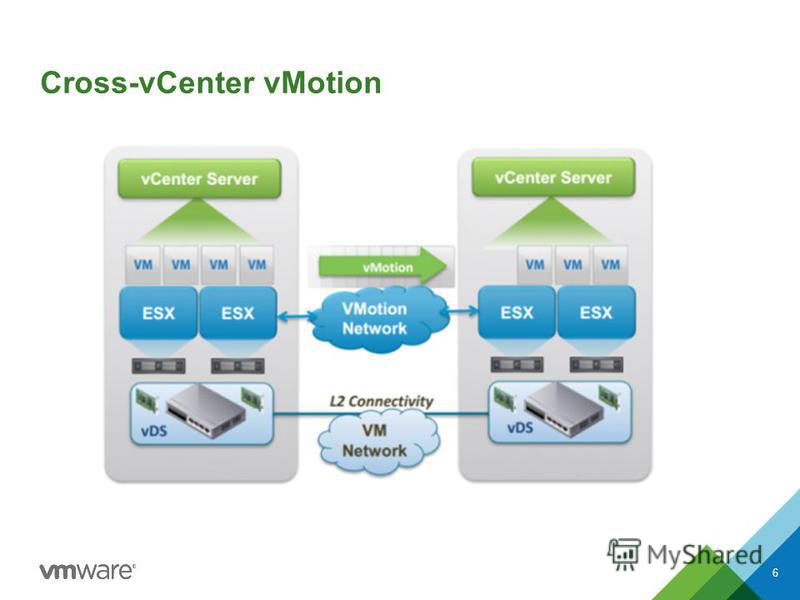 Cross-vCenter vMotion

vCenter Server

VM VM VM VM

ESX ESX

vDS

vMotion

VMotion Network

L2 Connectivity

VM Network

vCenter Server

VM VM VM

ESX ESX

vDS

vmware

MyShared

6